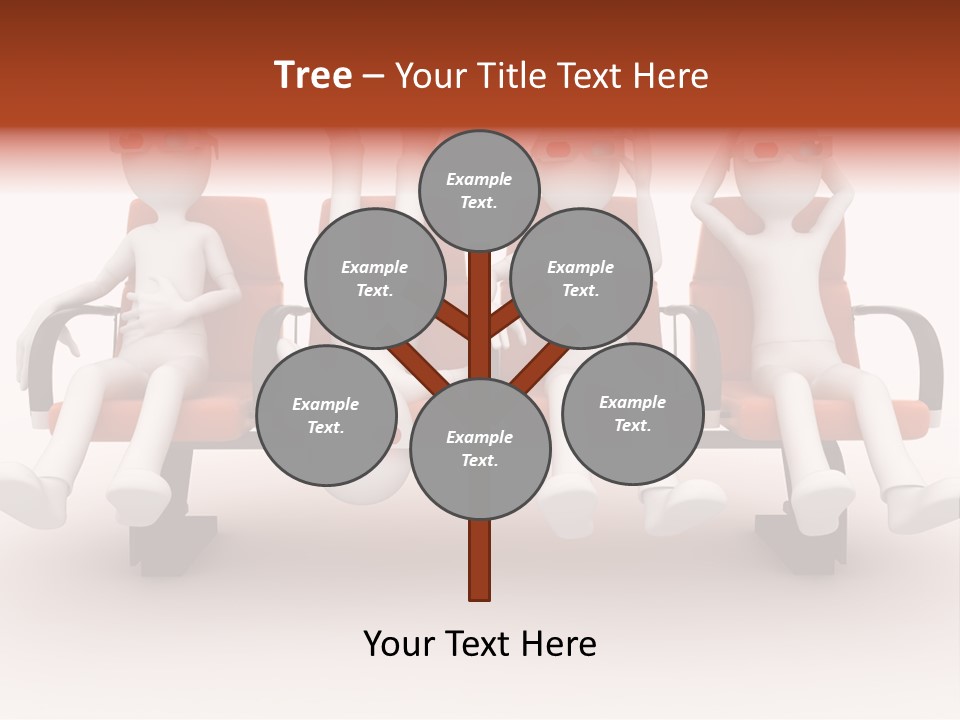 Tree – Your Title Text Here

Example Text.

Example Text.

Example Text.

Example Text.

Example Text.

Example Text.

Your Text Here